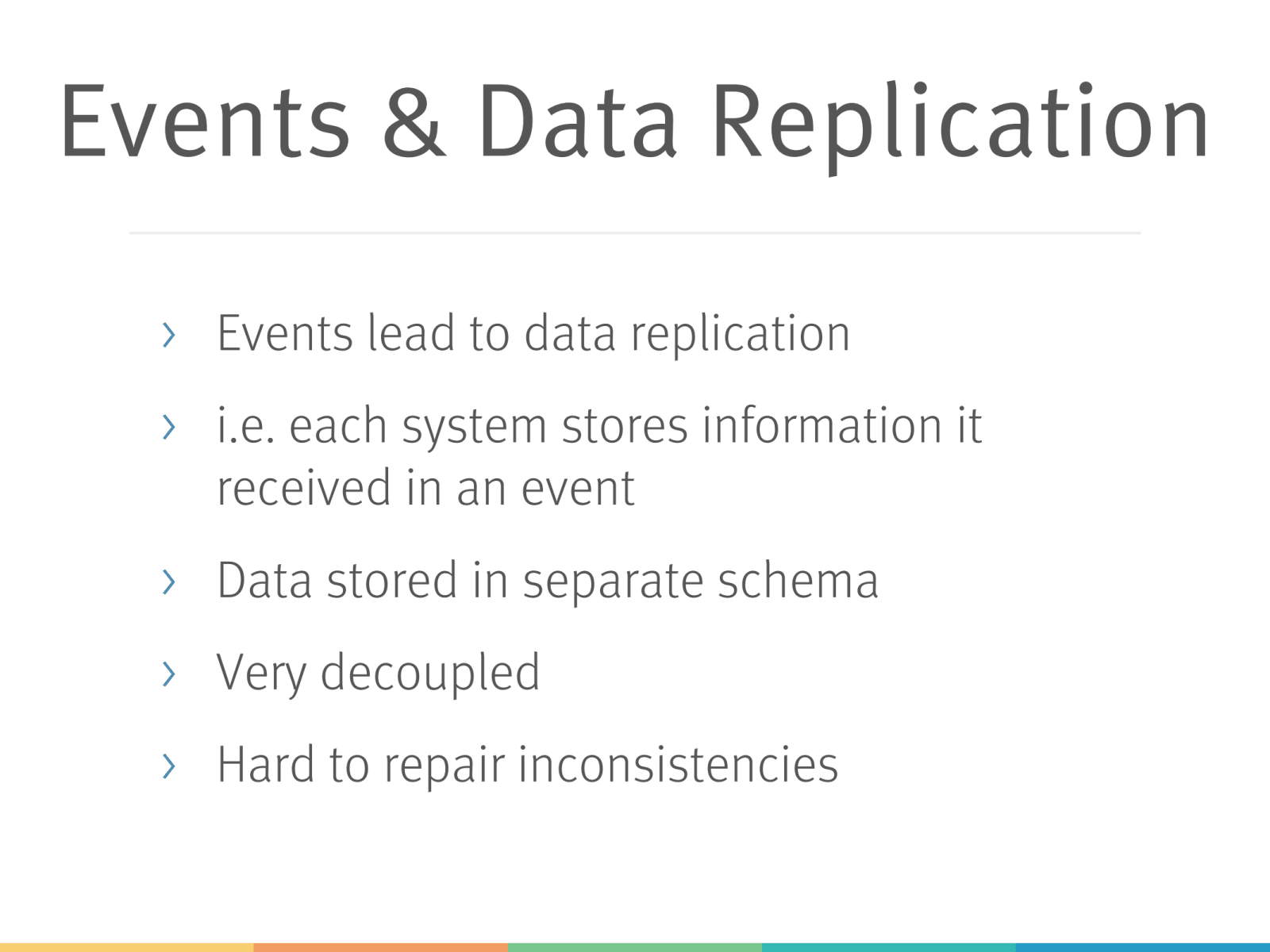 Events & Data Replication

› Events lead to data replication

› i.e. each system stores information it received in an event

› Data stored in separate schema

› Very decoupled

› Hard to repair inconsistencies